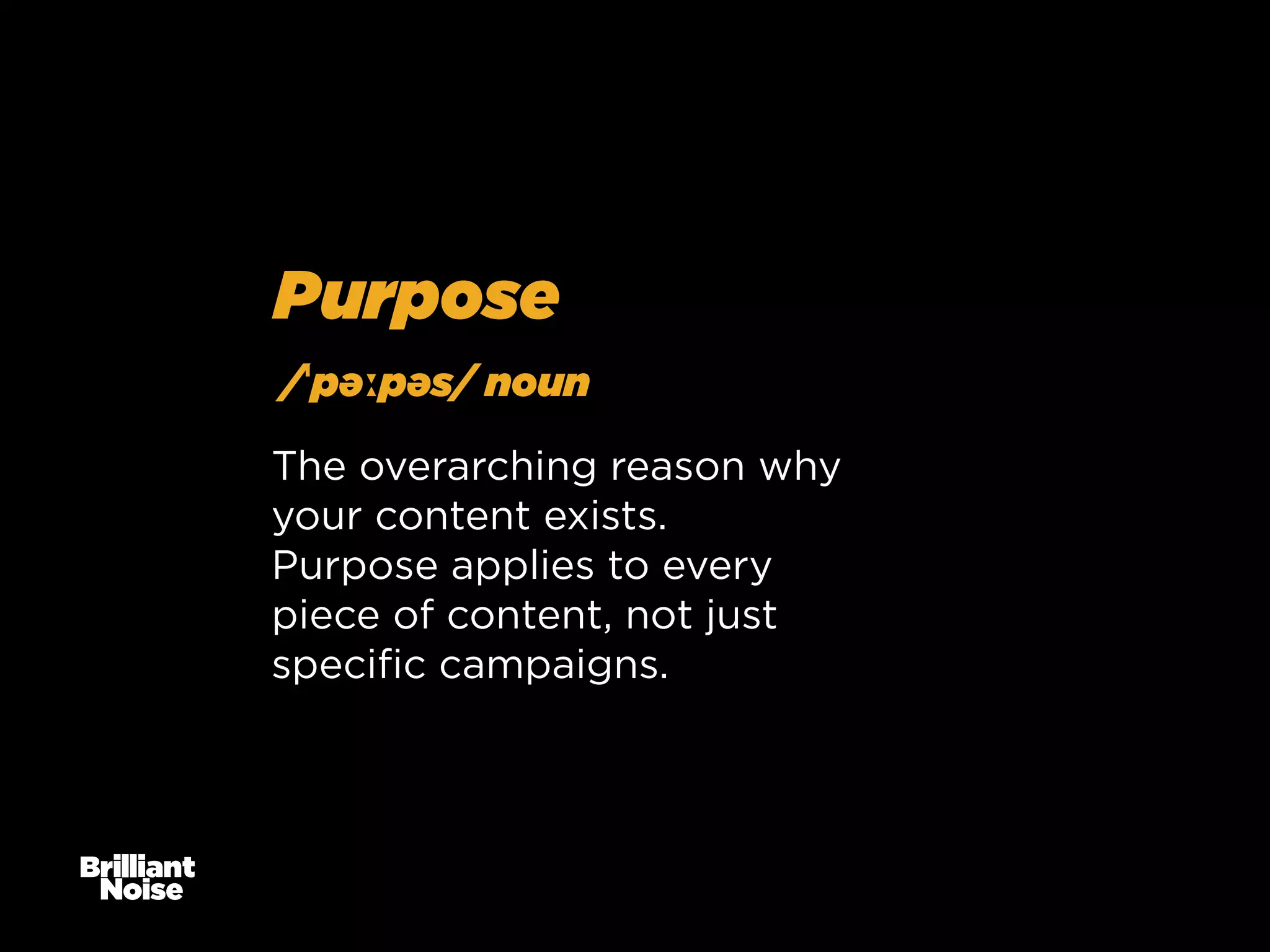 Purpose

/ˈpəːpəs/ noun

The overarching reason why your content exists. Purpose applies to every piece of content, not just specific campaigns.

Brilliant Noise